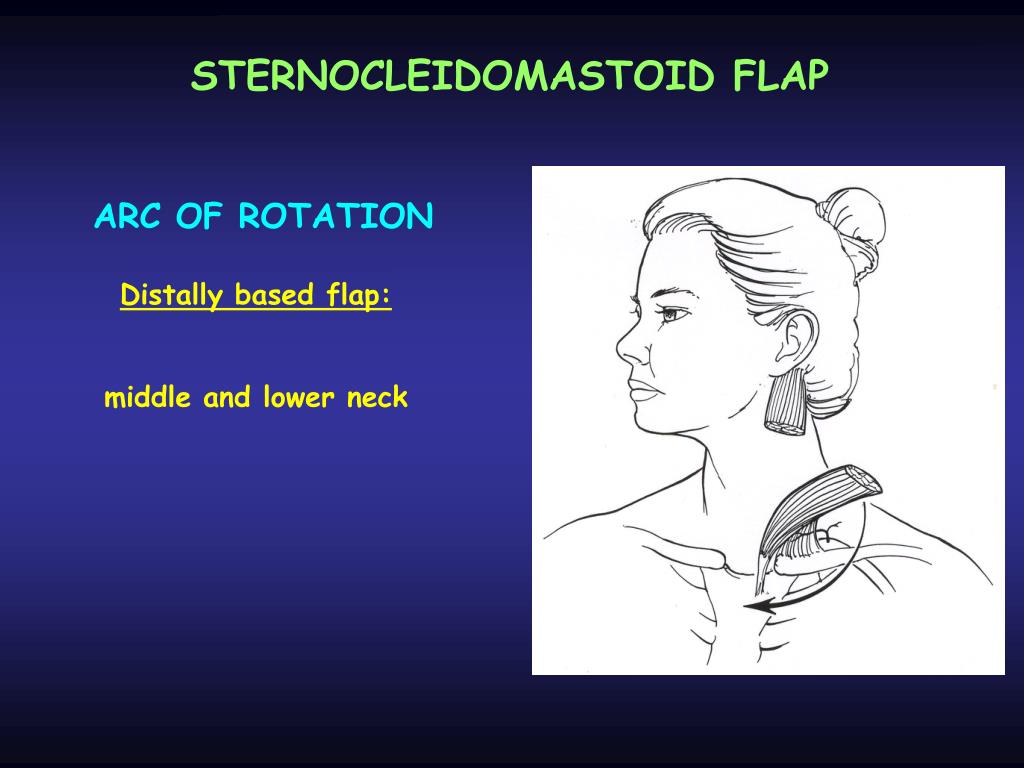 STERNOCLEIDOMASTOID FLAP

ARC OF ROTATION

Distally based flap:

middle and lower neck